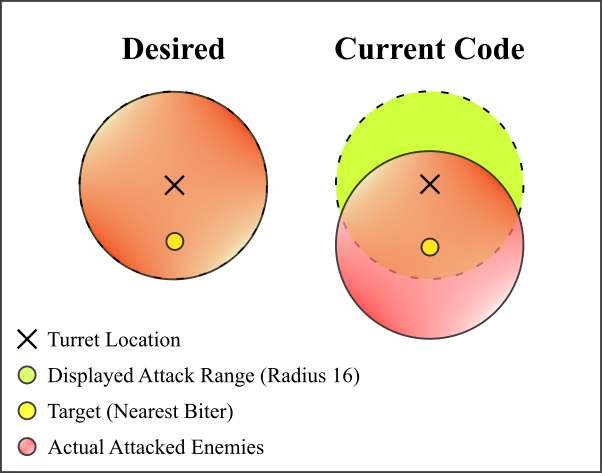 Desired

Current Code

Turret Location

Displayed Attack Range (Radius 16)

Target (Nearest Biter)

Actual Attacked Enemies